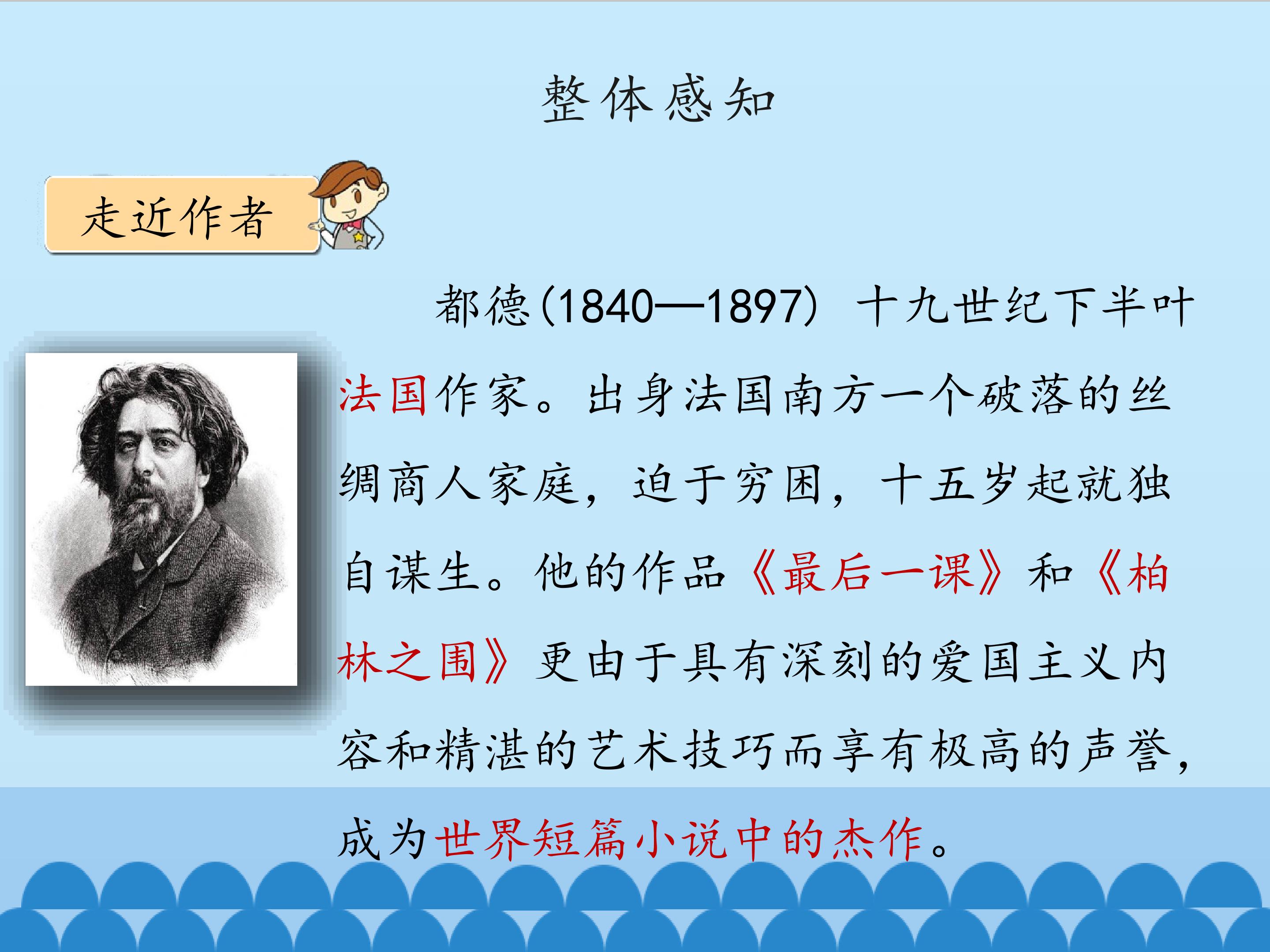 整体感知

走近作者

都德(1840—1897）十九世纪下半叶法国作家。出身法国南方一个破落的丝绸商人家庭，迫于穷困，十五岁起就独自谋生。他的作品《最后一课》和《柏林之围》更由于具有深刻的爱国主义内容和精湛的艺术技巧而享有极高的声誉，成为世界短篇小说中的杰作。